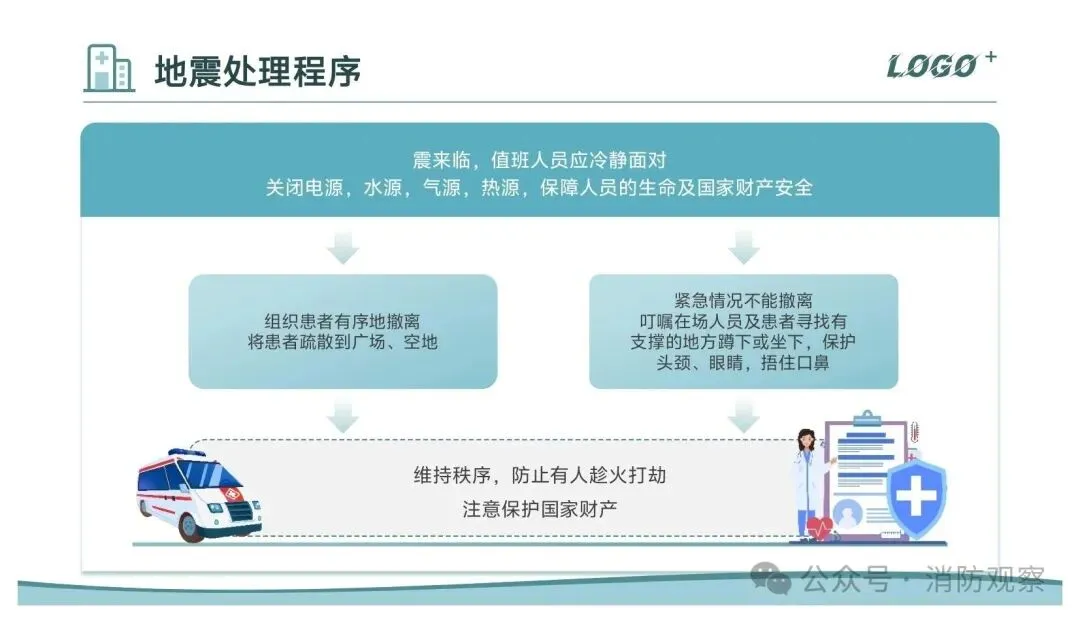 地震处理程序

LOGO+

震来临，值班人员应冷静面对
关闭电源，水源，气源，热源，保障人员的生命及国家财产安全

组织患者有序地撤离
将患者疏散到广场、空地

紧急情况不能撤离
叮嘱在场人员及患者寻找有支撑的地方蹲下或坐下，保护头颈、眼睛，捂住口鼻

维持秩序，防止有人趁火打劫
注意保护国家财产

公众号 · 消防观察